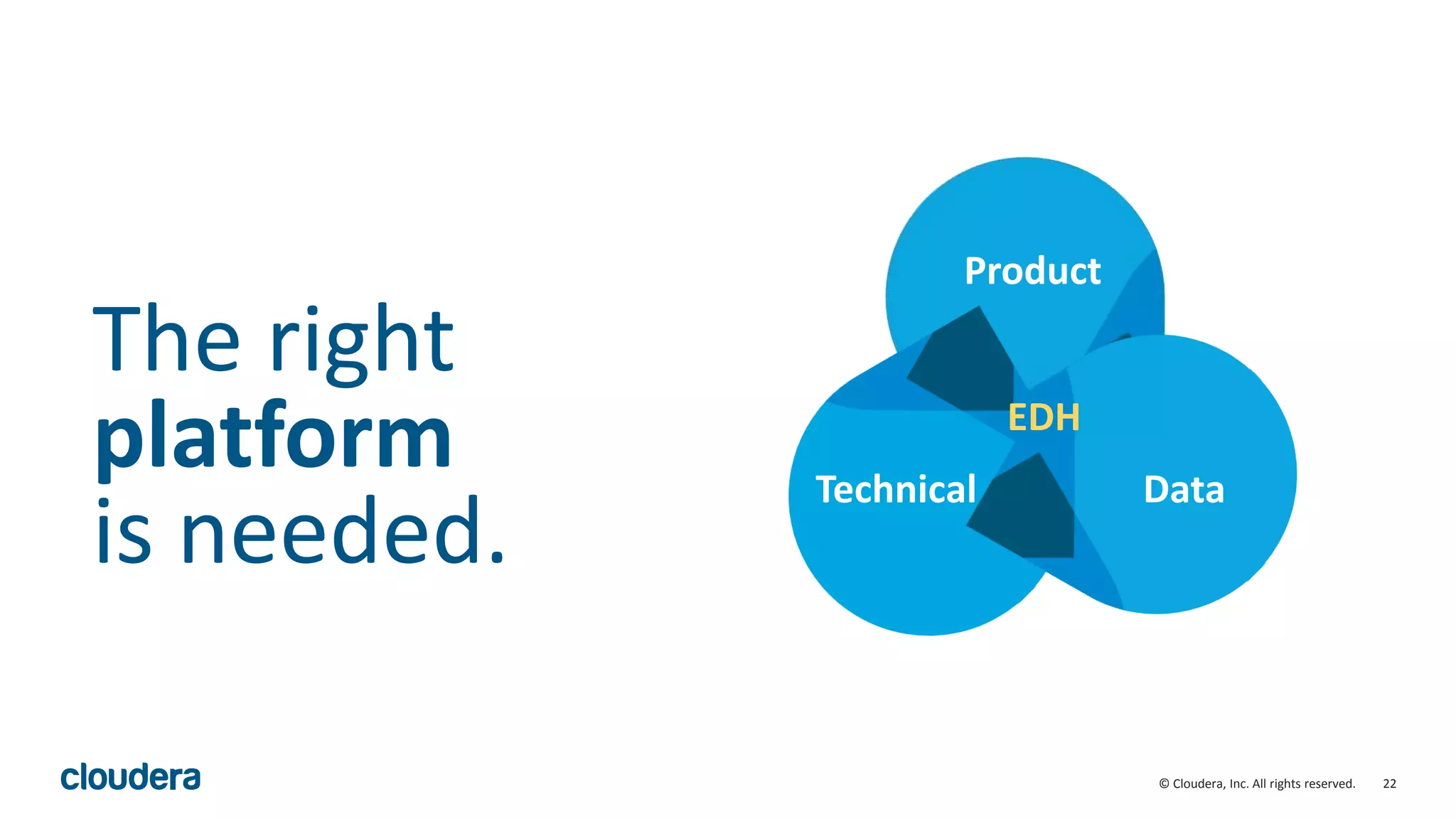 The right
platform
is needed.

Product
EDH
Technical
Data

cloudera

© Cloudera, Inc. All rights reserved. 22